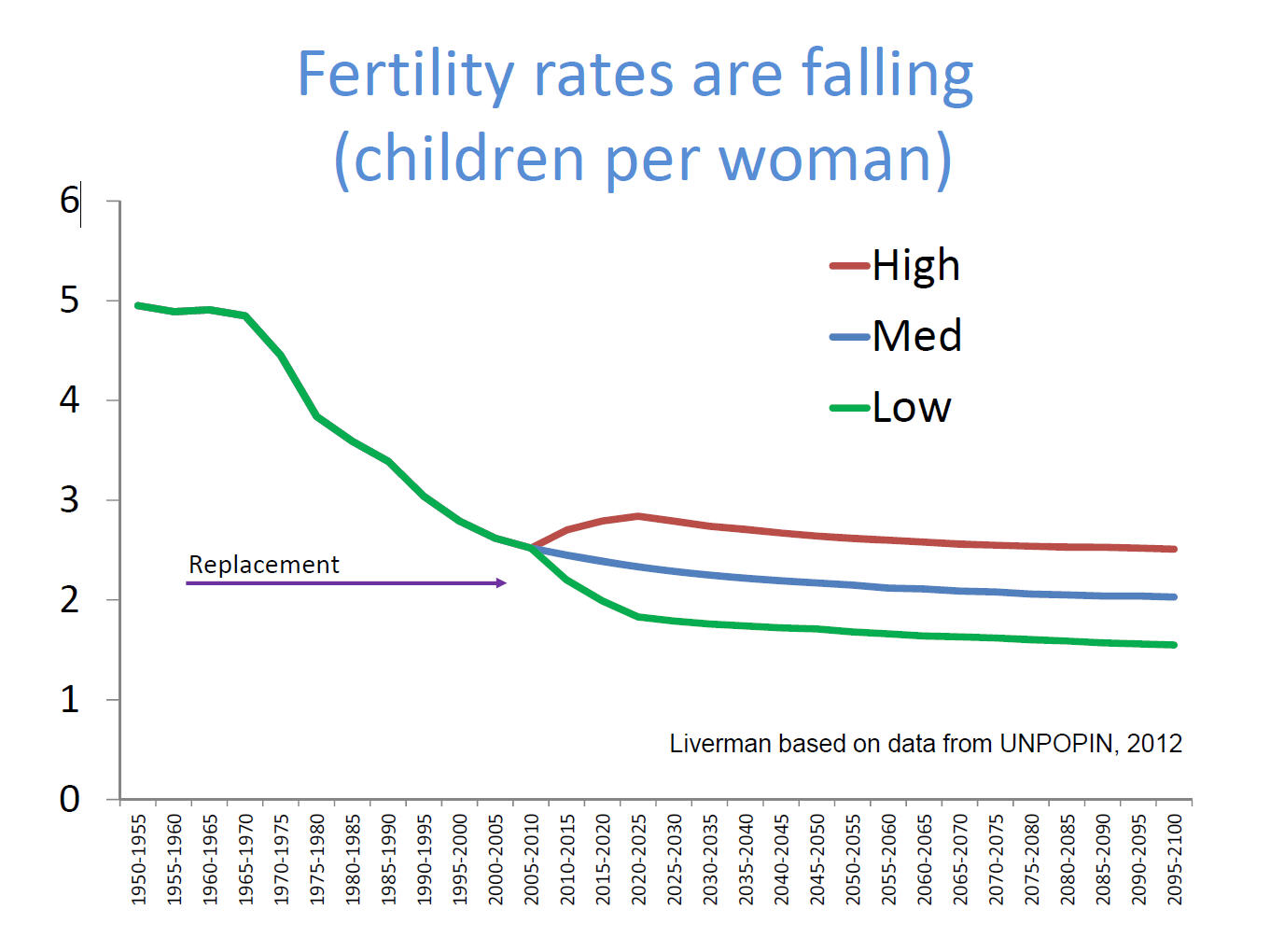 Fertility rates are falling
(children per woman)

6
5
4
3
2
1
0

High
Med
Low

Replacement

Liverman based on data from UNPOPIN, 2012

1950-1955
1955-1960
1960-1965
1965-1970
1970-1975
1975-1980
1980-1985
1985-1990
1990-1995
1995-2000
2000-2005
2005-2010
2010-2015
2015-2020
2020-2025
2025-2030
2030-2035
2035-2040
2040-2045
2045-2050
2050-2055
2055-2060
2060-2065
2065-2070
2070-2075
2075-2080
2080-2085
2085-2090
2090-2095
2095-2100